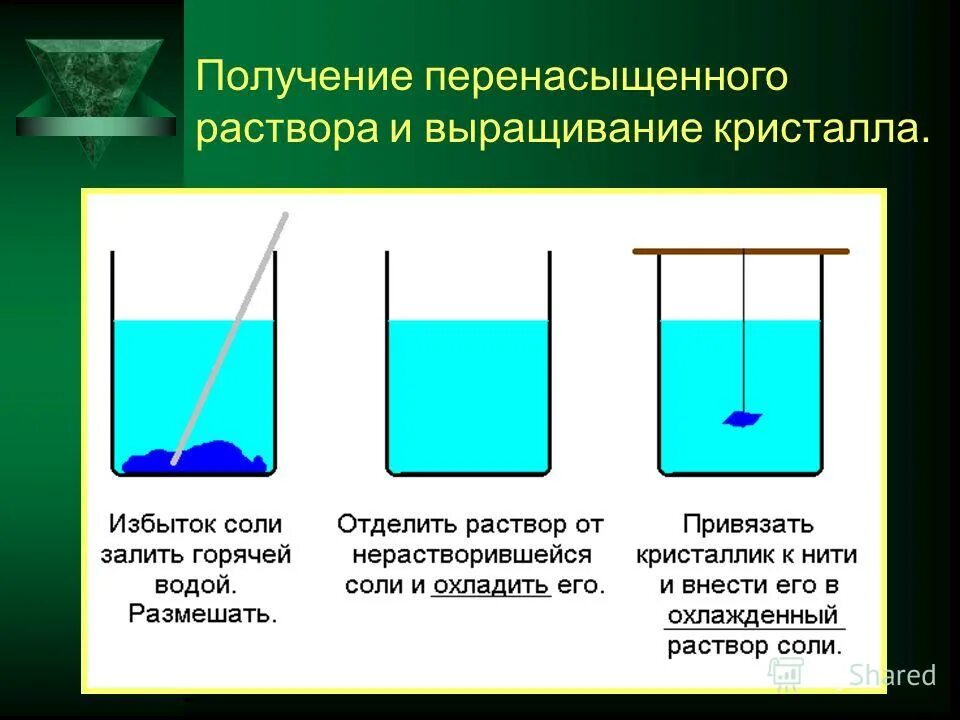 Получение перенасыщенного раствора и выращивание кристалла.

Избыток соли залить горячей водой. Размешать.

Отделить раствор от нерастворившейся соли и охладить его.

Привязать кристаллик к нити и внести его в охлажденный раствор соли.

Shared